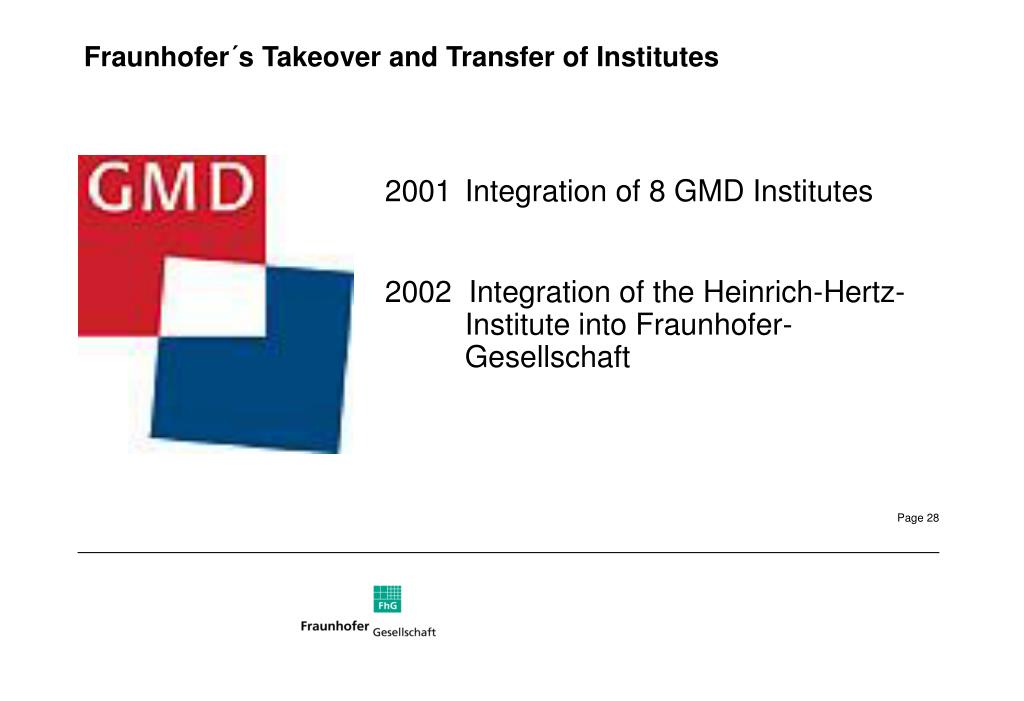 Fraunhofer´s Takeover and Transfer of Institutes

GMD

2001 Integration of 8 GMD Institutes

2002 Integration of the Heinrich-Hertz-Institute into Fraunhofer-Gesellschaft

Page 28

FhG

Fraunhofer Gesellschaft